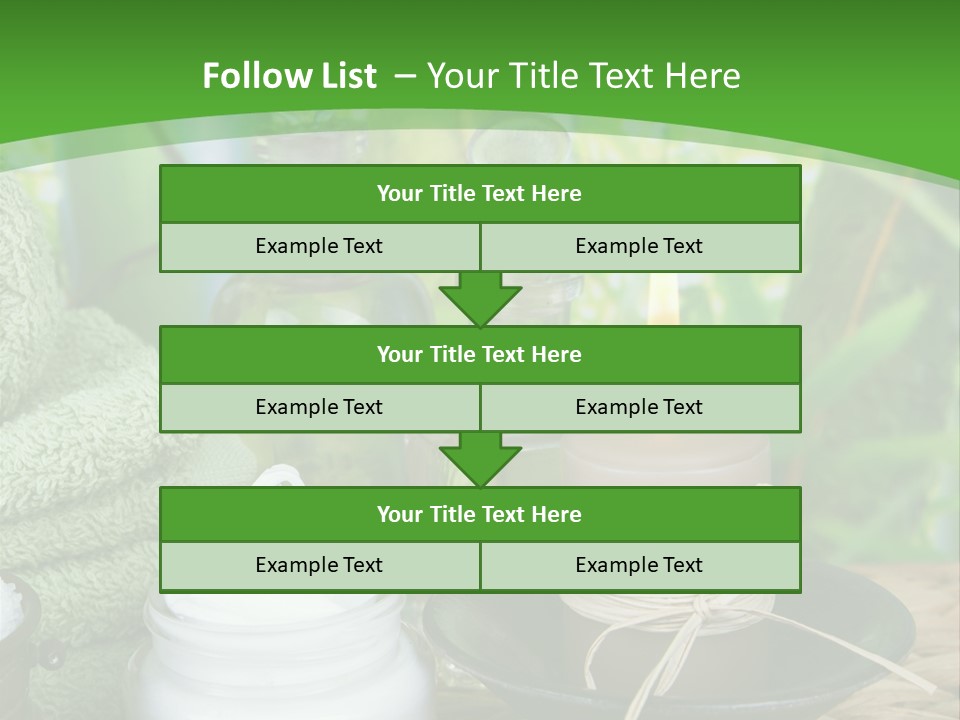 Follow List – Your Title Text Here

Your Title Text Here

Example Text

Example Text

Your Title Text Here

Example Text

Example Text

Your Title Text Here

Example Text

Example Text